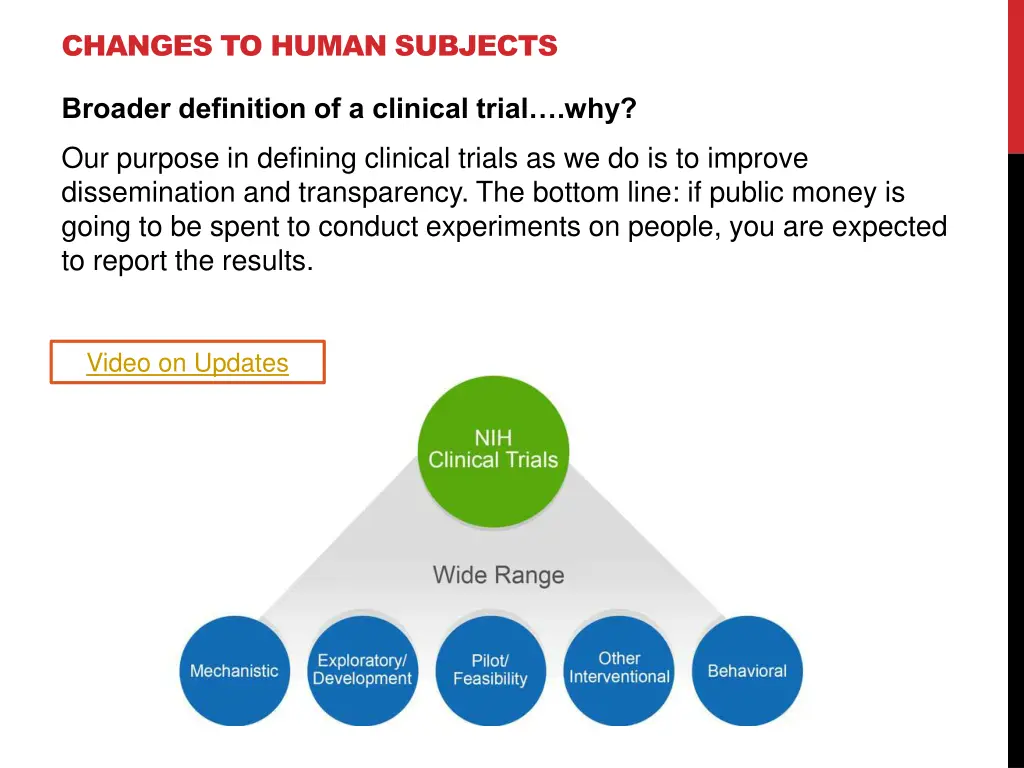 CHANGES TO HUMAN SUBJECTS

Broader definition of a clinical trial….why?

Our purpose in defining clinical trials as we do is to improve dissemination and transparency. The bottom line: if public money is going to be spent to conduct experiments on people, you are expected to report the results.

Video on Updates

NIH Clinical Trials

Wide Range

Mechanistic

Exploratory/ Development

Pilot/ Feasibility

Other Interventional

Behavioral